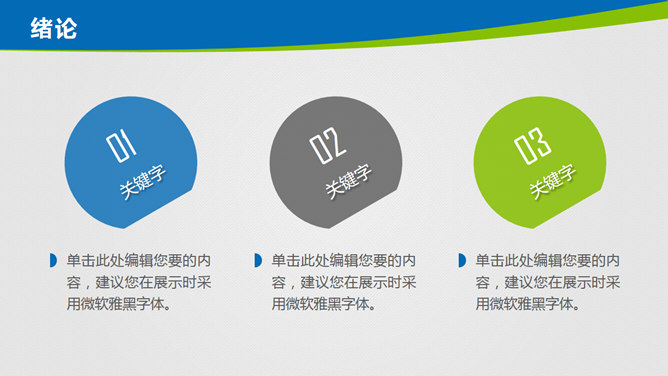 绪论

01
关键字

单击此处编辑您要的内容，建议您在展示时采用微软雅黑字体。

02
关键字

单击此处编辑您要的内容，建议您在展示时采用微软雅黑字体。

03
关键字

单击此处编辑您要的内容，建议您在展示时采用微软雅黑字体。